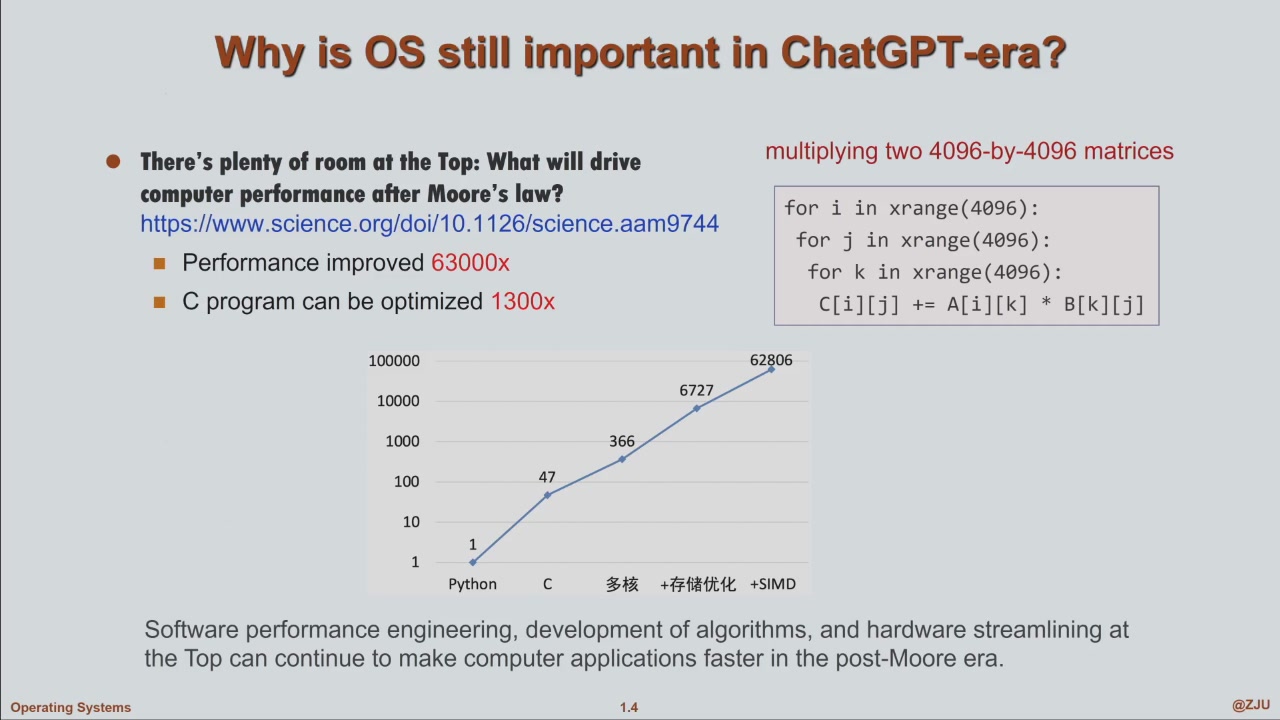 Why is OS still important in ChatGPT-era?

There's plenty of room at the Top: What will drive computer performance after Moore's law? https://www.science.org/doi/10.1126/science.aam9744

Performance improved 63000x

C program can be optimized 1300x

multiplying two 4096-by-4096 matrices

for i in xrange(4096):
 for j in xrange(4096):
  for k in xrange(4096):
   C[i][j] += A[i][k] * B[k][j]

100000
10000
1000
100
10
1

1
47
366
6727
62806

Python
C
多核
+存储优化
+SIMD

Software performance engineering, development of algorithms, and hardware streamlining at the Top can continue to make computer applications faster in the post-Moore era.

Operating Systems
1.4
@ZJU